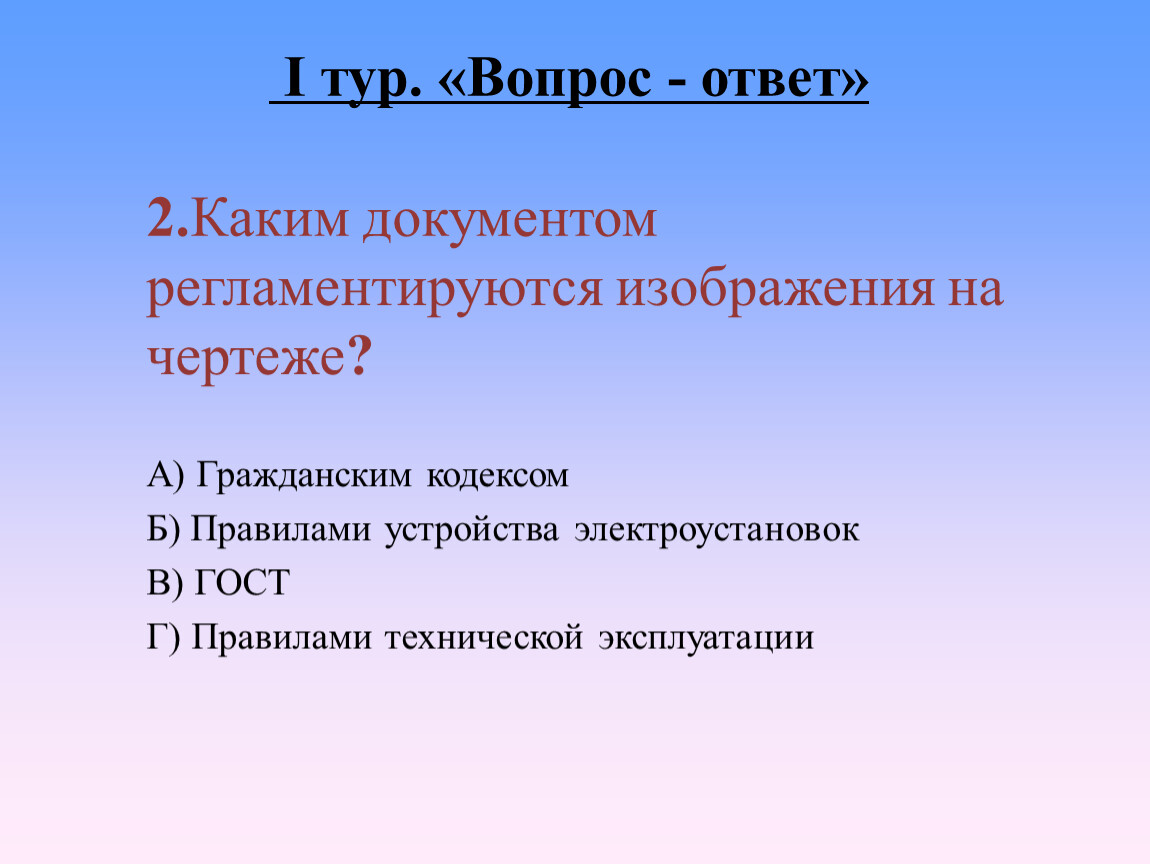 I тур. «Вопрос - ответ»

2.Каким документом регламентируются изображения на чертеже?

А) Гражданским кодексом

Б) Правилами устройства электроустановок

В) ГОСТ

Г) Правилами технической эксплуатации